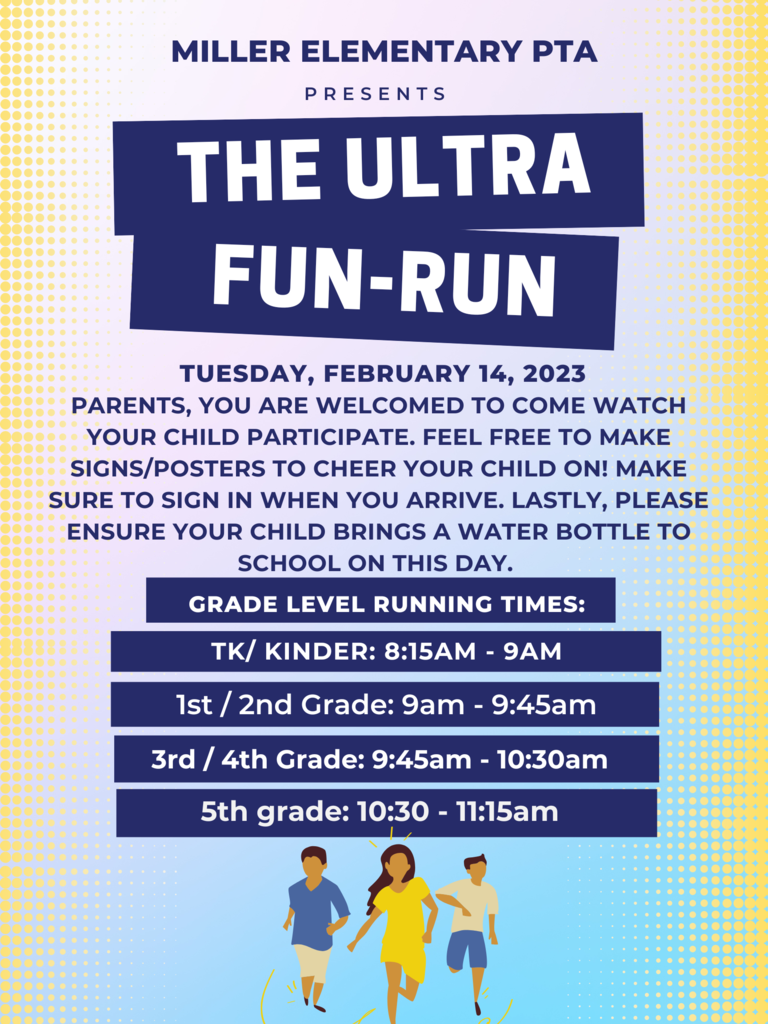 MILLER ELEMENTARY PTA

PRESENTS

THE ULTRA FUN-RUN

TUESDAY, FEBRUARY 14, 2023

PARENTS, YOU ARE WELCOMED TO COME WATCH YOUR CHILD PARTICIPATE. FEEL FREE TO MAKE SIGNS/POSTERS TO CHEER YOUR CHILD ON! MAKE SURE TO SIGN IN WHEN YOU ARRIVE. LASTLY, PLEASE ENSURE YOUR CHILD BRINGS A WATER BOTTLE TO SCHOOL ON THIS DAY.

GRADE LEVEL RUNNING TIMES:

TK/ KINDER: 8:15AM - 9AM

1st / 2nd Grade: 9am - 9:45am

3rd / 4th Grade: 9:45am - 10:30am

5th grade: 10:30 - 11:15am